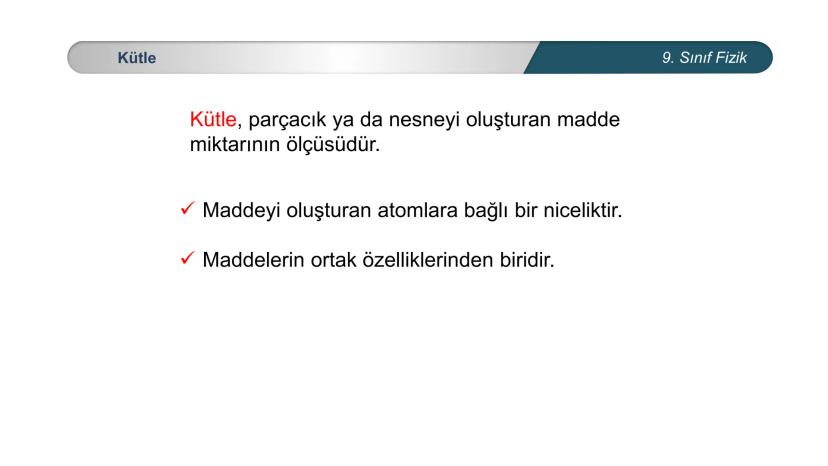 Kütle

9. Sınıf Fizik

Kütle, parçacık ya da nesneyi oluşturan madde miktarının ölçüsüdür.

✓ Maddeyi oluşturan atomlara bağlı bir niceliktir.

✓ Maddelerin ortak özelliklerinden biridir.